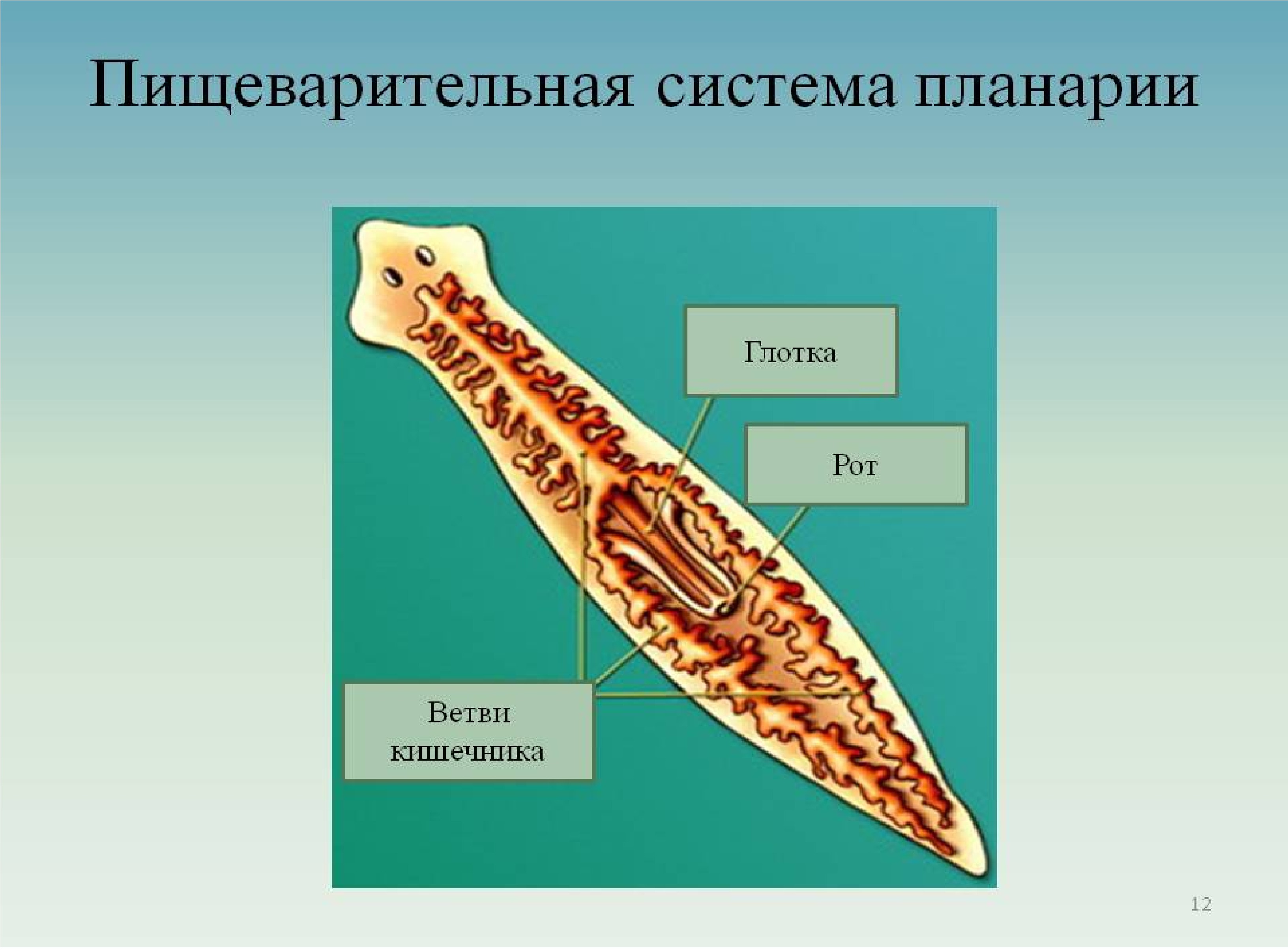 Пищеварительная система планарии

Глотка

Рот

Ветви кишечника

12